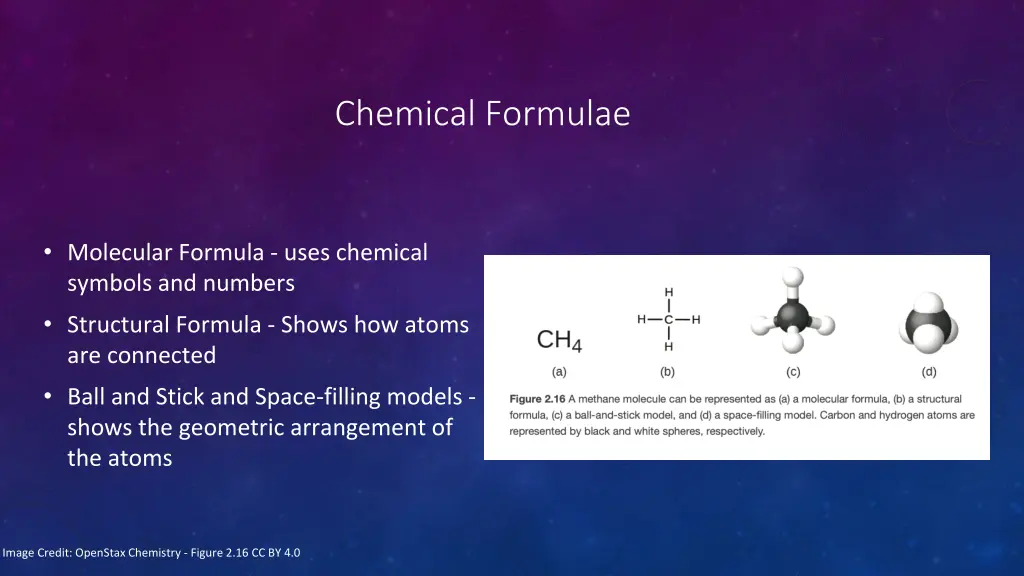 Chemical Formulae

• Molecular Formula - uses chemical symbols and numbers

• Structural Formula - Shows how atoms are connected

• Ball and Stick and Space-filling models - shows the geometric arrangement of the atoms

$CH_4$

H
H—C—H
H

(a) (b) (c) (d)

Figure 2.16 A methane molecule can be represented as (a) a molecular formula, (b) a structural formula, (c) a ball-and-stick model, and (d) a space-filling model. Carbon and hydrogen atoms are represented by black and white spheres, respectively.

Image Credit: OpenStax Chemistry - Figure 2.16 CC BY 4.0